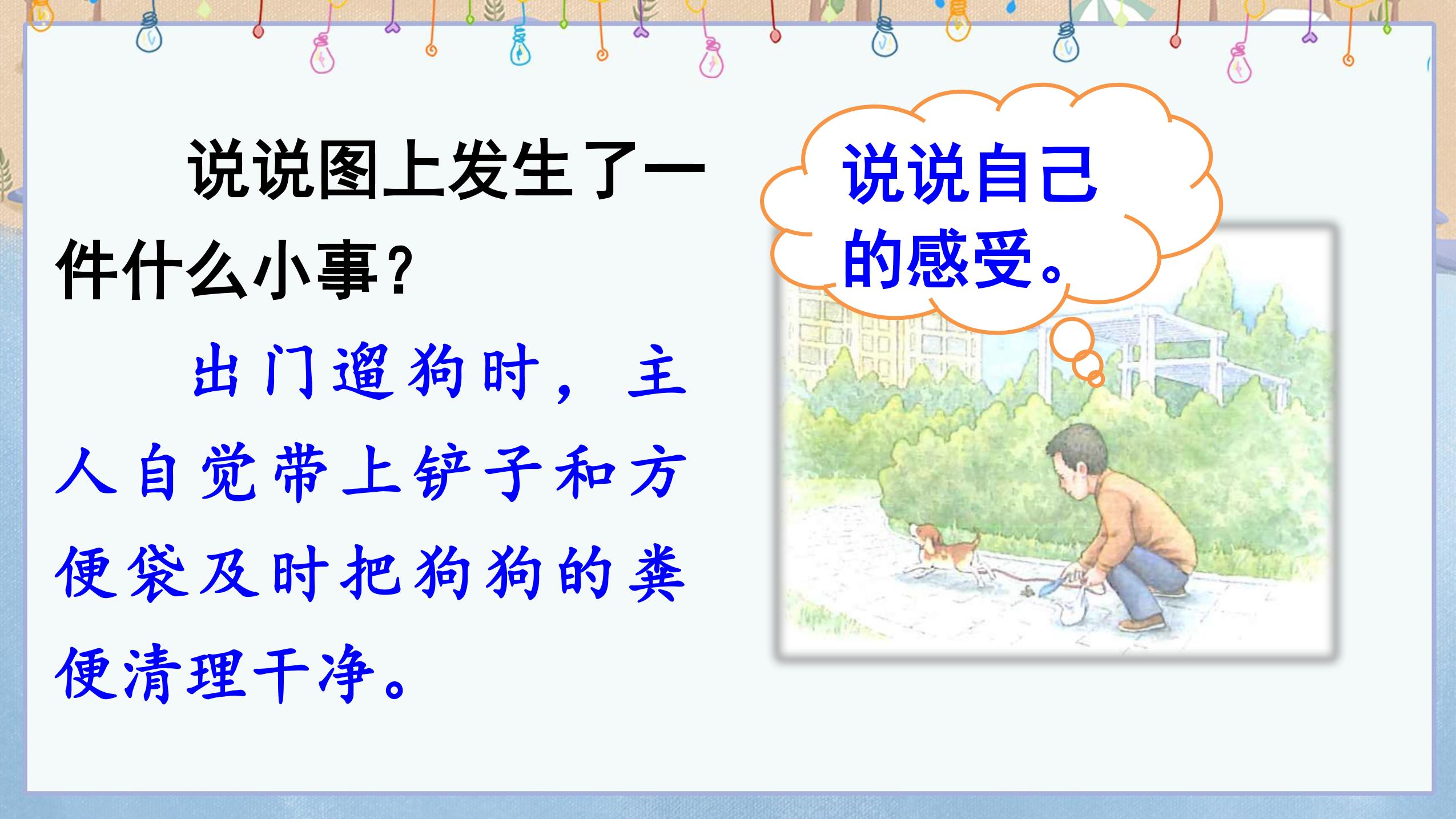 说说图上发生了一件什么小事？

出门遛狗时，主人自觉带上铲子和方便袋及时把狗狗的粪便清理干净。

说说自己的感受。